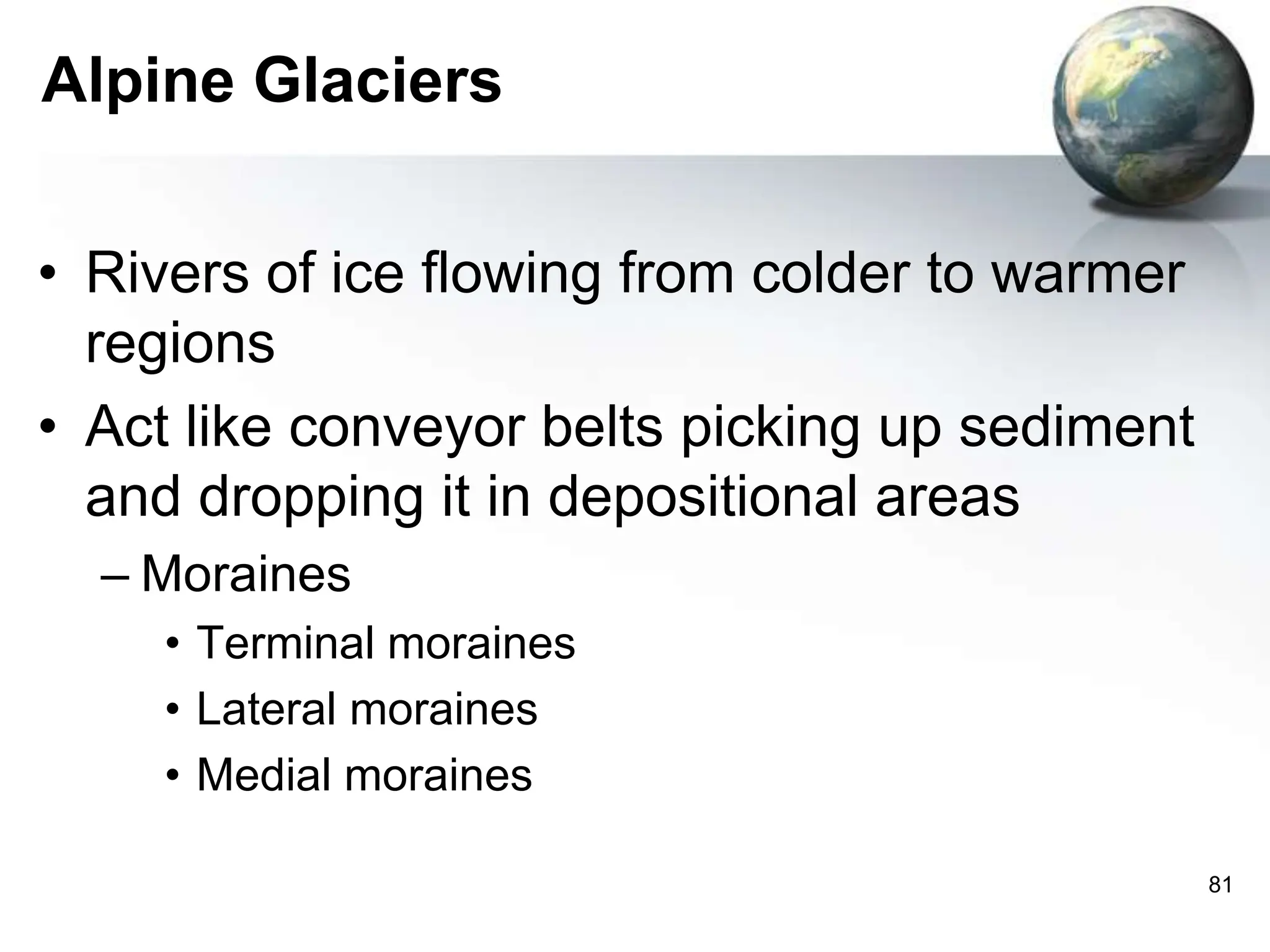 Alpine Glaciers

• Rivers of ice flowing from colder to warmer regions
• Act like conveyor belts picking up sediment and dropping it in depositional areas
– Moraines
• Terminal moraines
• Lateral moraines
• Medial moraines

81